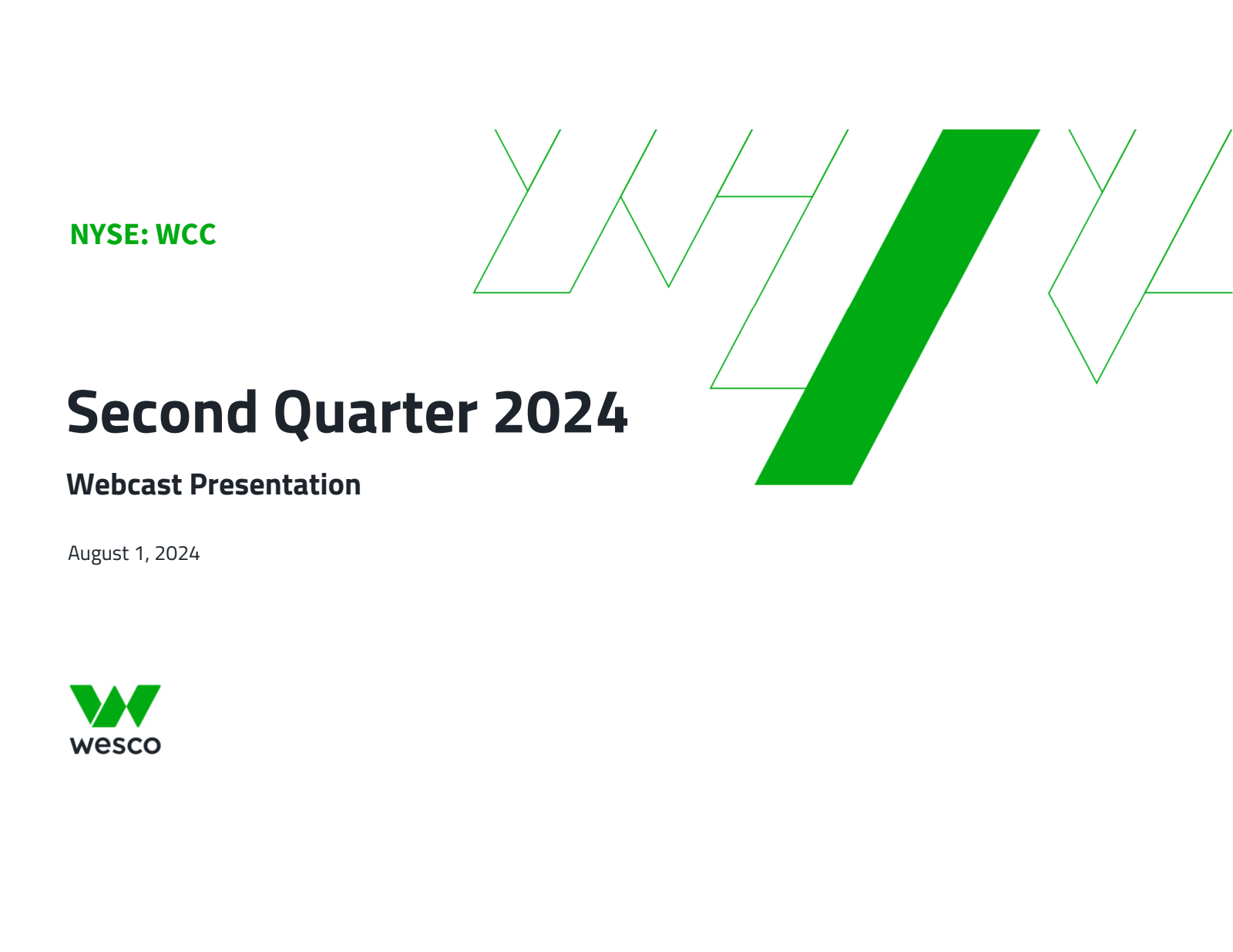 NYSE: WCC

Second Quarter 2024

Webcast Presentation

August 1, 2024

wesco